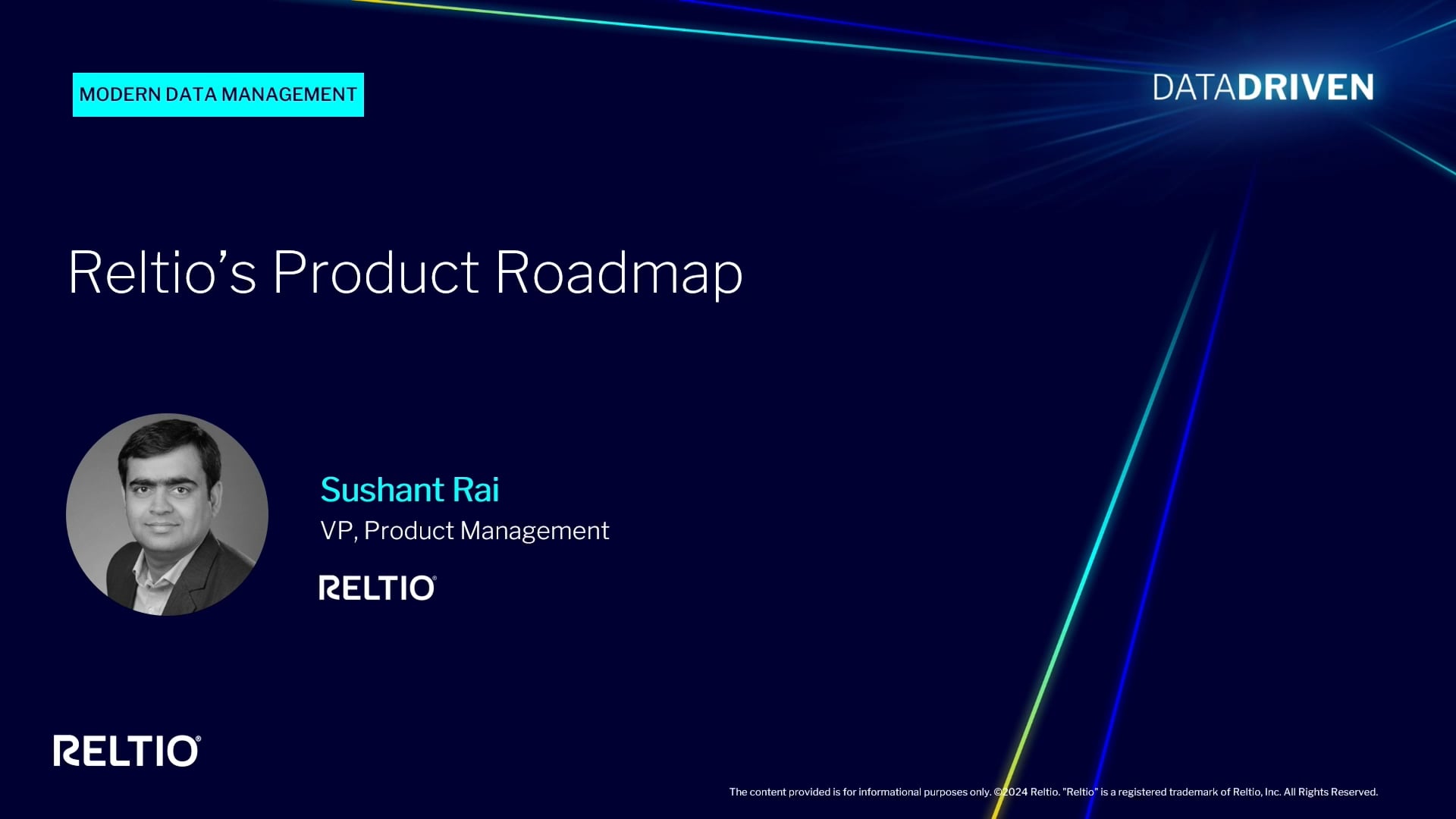 MODERN DATA MANAGEMENT

DATADRIVEN

Reltio's Product Roadmap

Sushant Rai
VP, Product Management

RELTIO®

RELTIO®

The content provided is for informational purposes only. ©2024 Reltio. "Reltio" is a registered trademark of Reltio, Inc. All Rights Reserved.